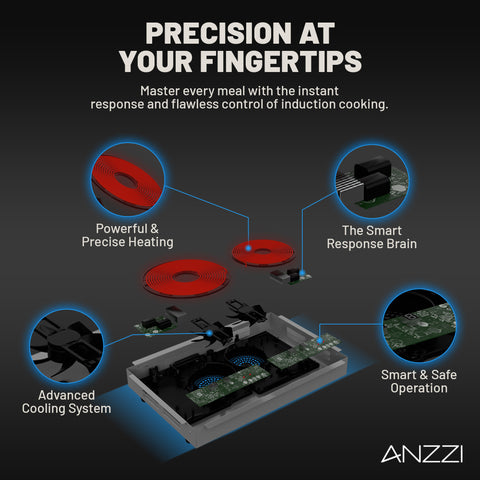 PRECISION AT
YOUR FINGERTIPS

Master every meal with the instant response and flawless control of induction cooking.

Powerful & Precise Heating

The Smart Response Brain

Advanced Cooling System

Smart & Safe Operation

ANZZI